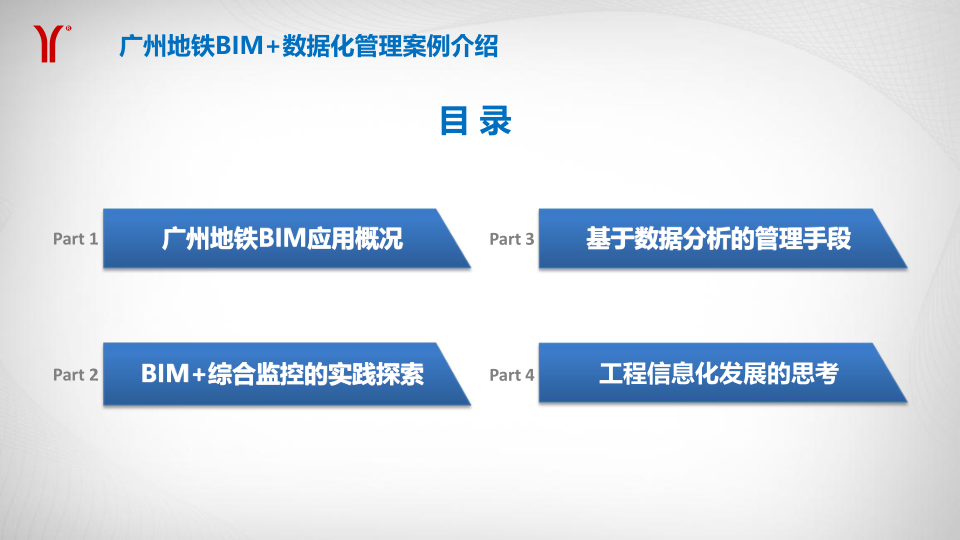 广州地铁BIM+数据化管理案例介绍

目 录

Part 1 广州地铁BIM应用概况

Part 2 BIM+综合监控的实践探索

Part 3 基于数据分析的管理手段

Part 4 工程信息化发展的思考